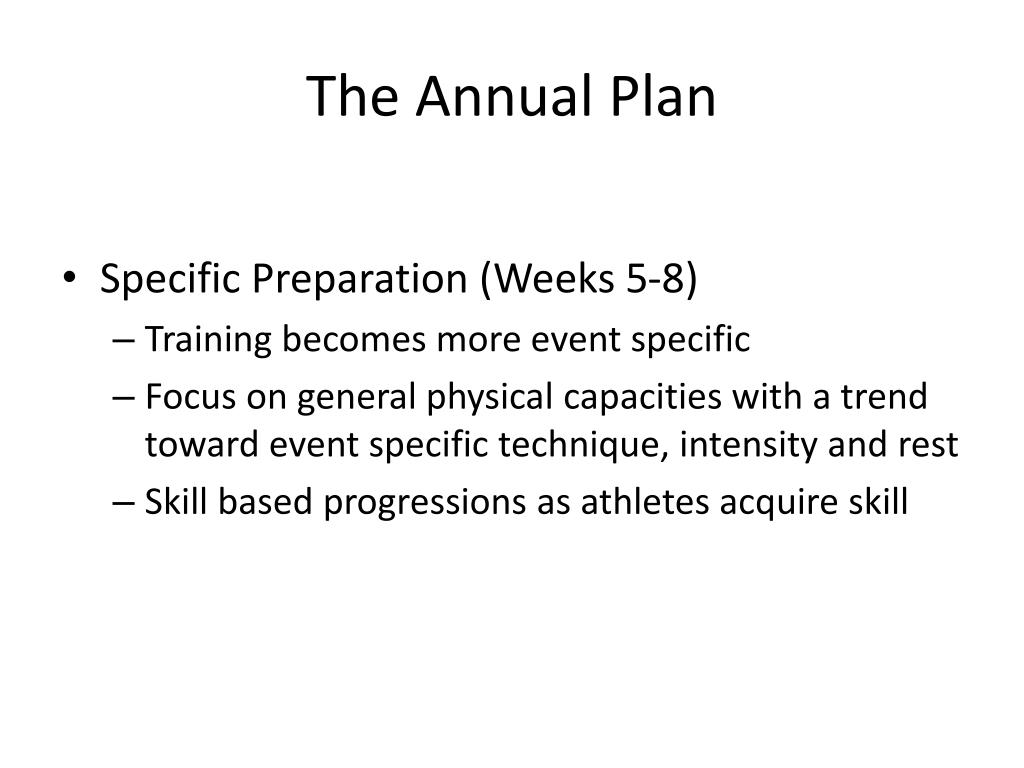 The Annual Plan

• Specific Preparation (Weeks 5-8)
– Training becomes more event specific
– Focus on general physical capacities with a trend toward event specific technique, intensity and rest
– Skill based progressions as athletes acquire skill